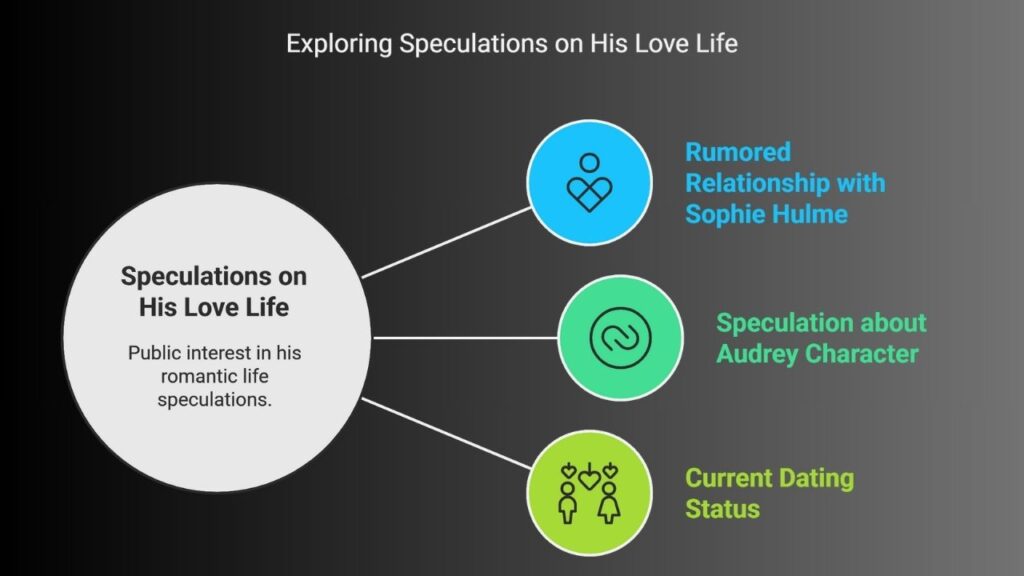 Exploring Speculations on His Love Life

Speculations on His Love Life

Public interest in his romantic life speculations.

Rumored Relationship with Sophie Hulme

Speculation about Audrey Character

Current Dating Status